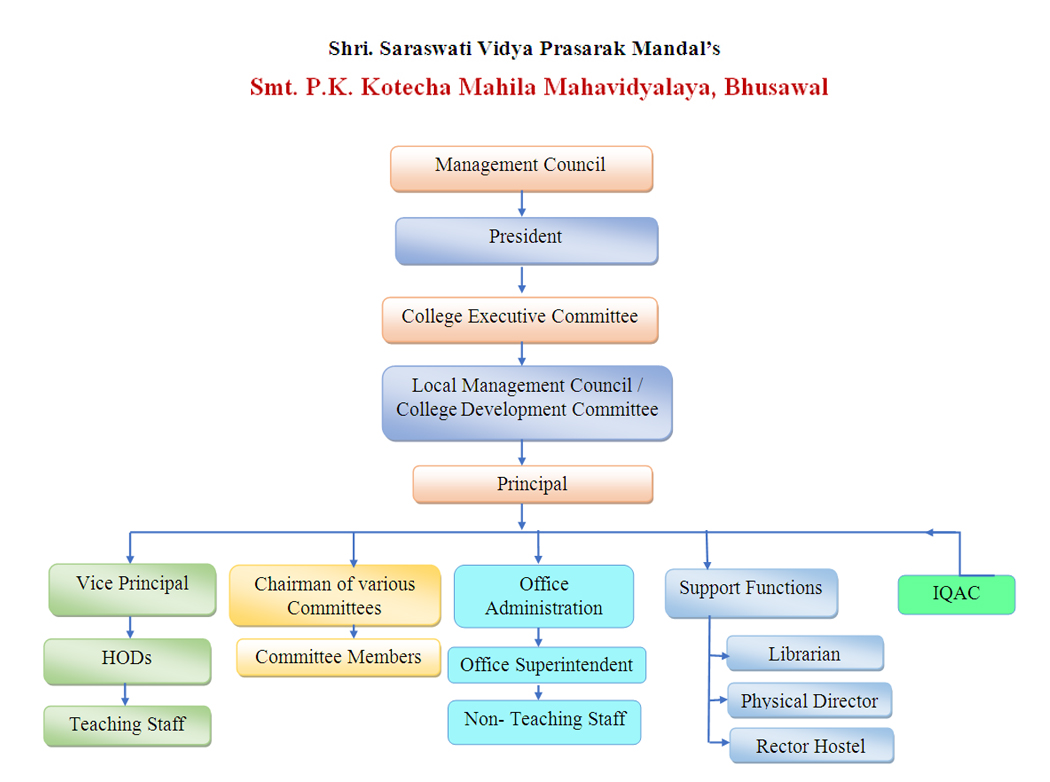 Shri. Saraswati Vidya Prasarak Mandal's
Smt. P.K. Kotecha Mahila Mahavidyalaya, Bhusawal

Management Council

President

College Executive Committee

Local Management Council / College Development Committee

Principal

Vice Principal

HODs

Teaching Staff

Chairman of various Committees

Committee Members

Office Administration

Office Superintendent

Non- Teaching Staff

Support Functions

Librarian

Physical Director

Rector Hostel

IQAC